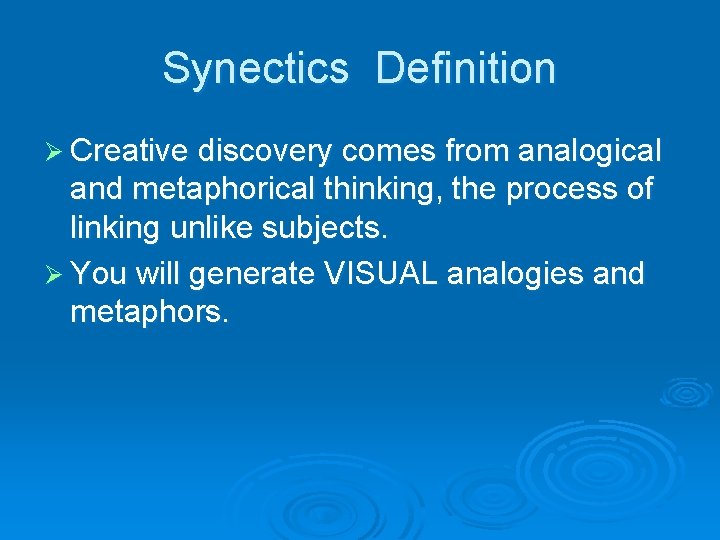 Synectics Definition

➢ Creative discovery comes from analogical and metaphorical thinking, the process of linking unlike subjects.

➢ You will generate VISUAL analogies and metaphors.